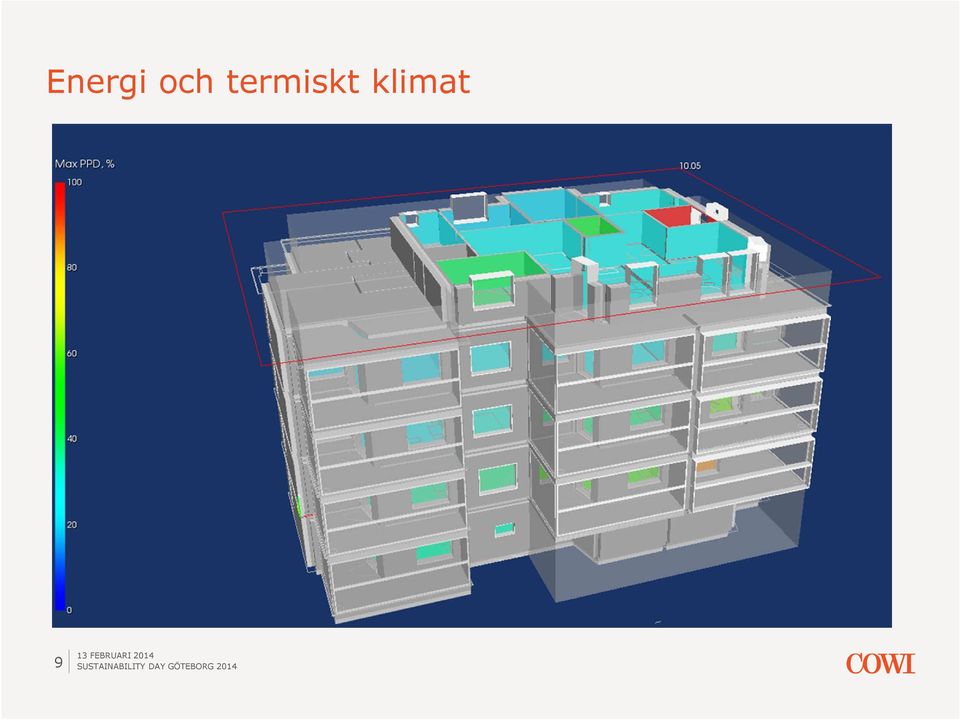 Energi och termiskt klimat

Max PPD, %

100

80

60

40

20

0

10.05

9

13 FEBRUARI 2014
SUSTAINABILITY DAY GÖTEBORG 2014

COWI